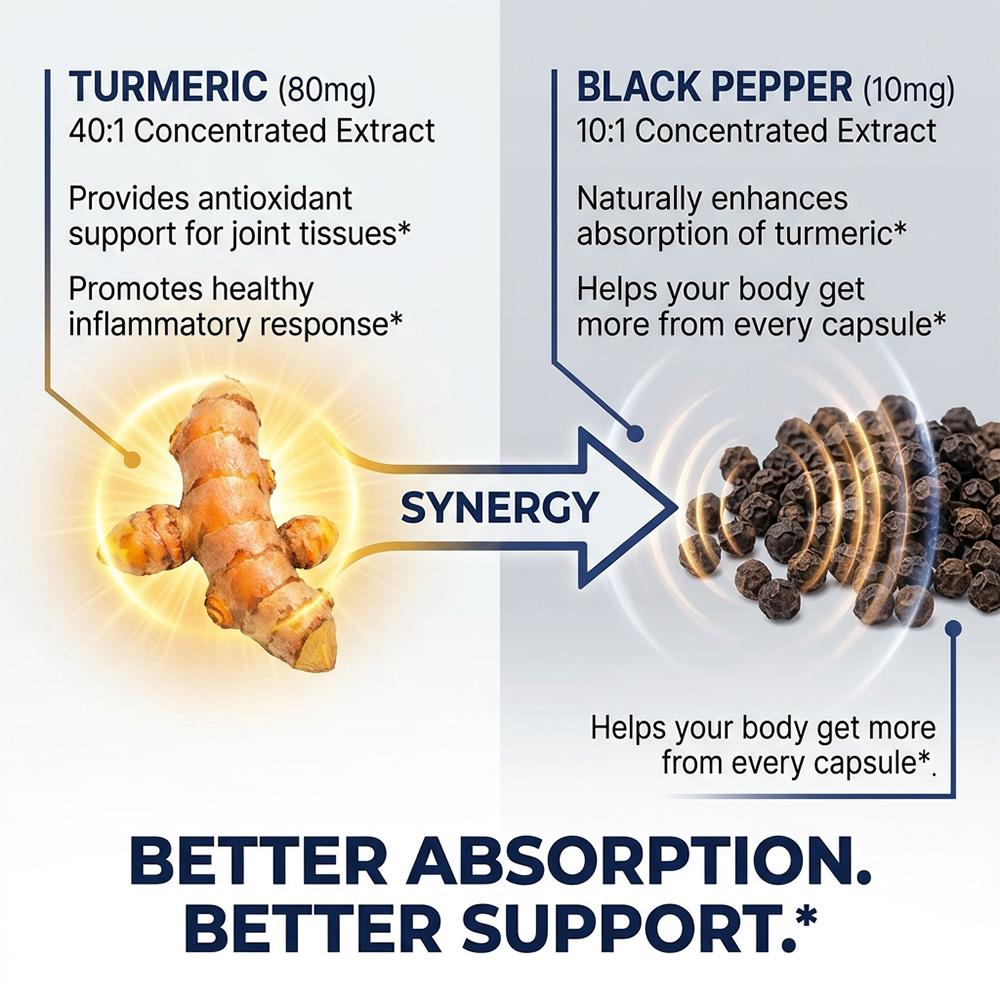 TURMERIC (80mg)
40:1 Concentrated Extract

Provides antioxidant support for joint tissues*

Promotes healthy inflammatory response*

BLACK PEPPER (10mg)
10:1 Concentrated Extract

Naturally enhances absorption of turmeric*

Helps your body get more from every capsule*

SYNERGY

Helps your body get more from every capsule*.

BETTER ABSORPTION.
BETTER SUPPORT.*